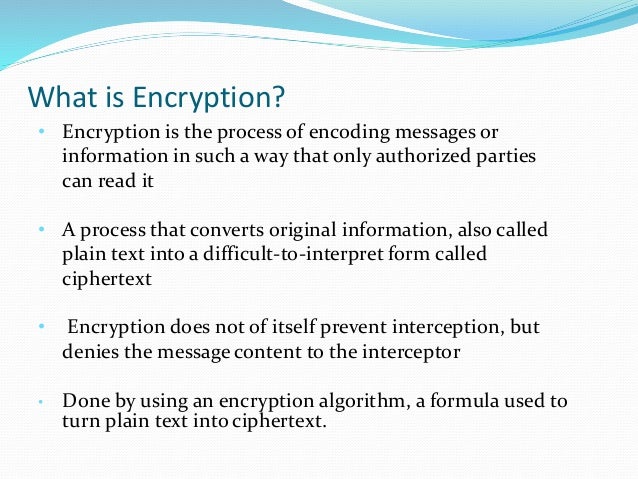 What is Encryption?

• Encryption is the process of encoding messages or information in such a way that only authorized parties can read it

• A process that converts original information, also called plain text into a difficult-to-interpret form called ciphertext

• Encryption does not of itself prevent interception, but denies the message content to the interceptor

• Done by using an encryption algorithm, a formula used to turn plain text into ciphertext.